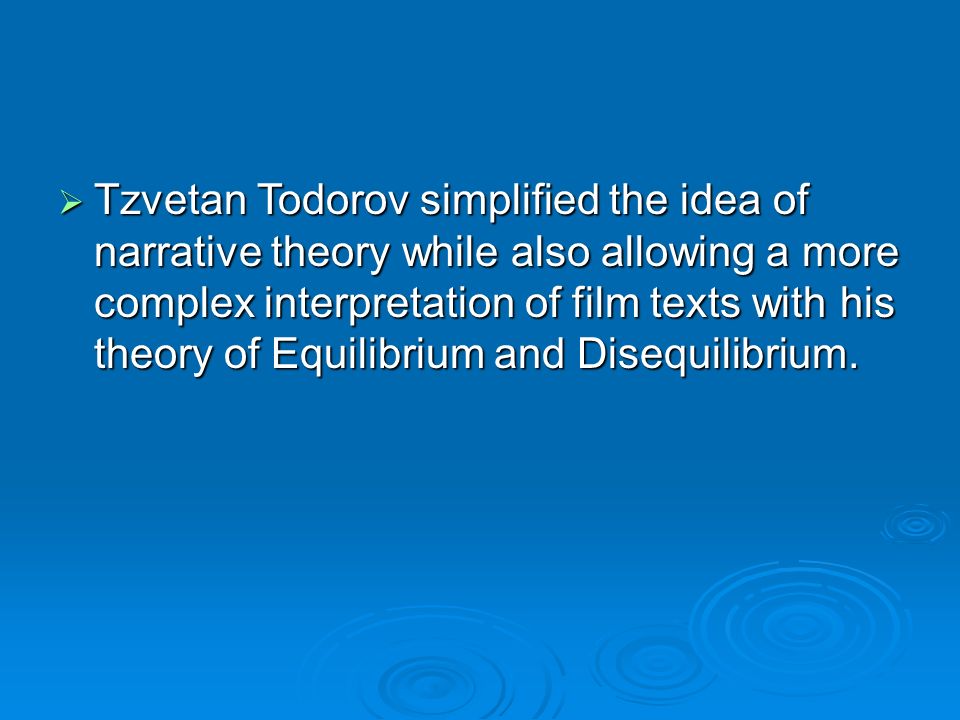 ➢ Tzvetan Todorov simplified the idea of narrative theory while also allowing a more complex interpretation of film texts with his theory of Equilibrium and Disequilibrium.